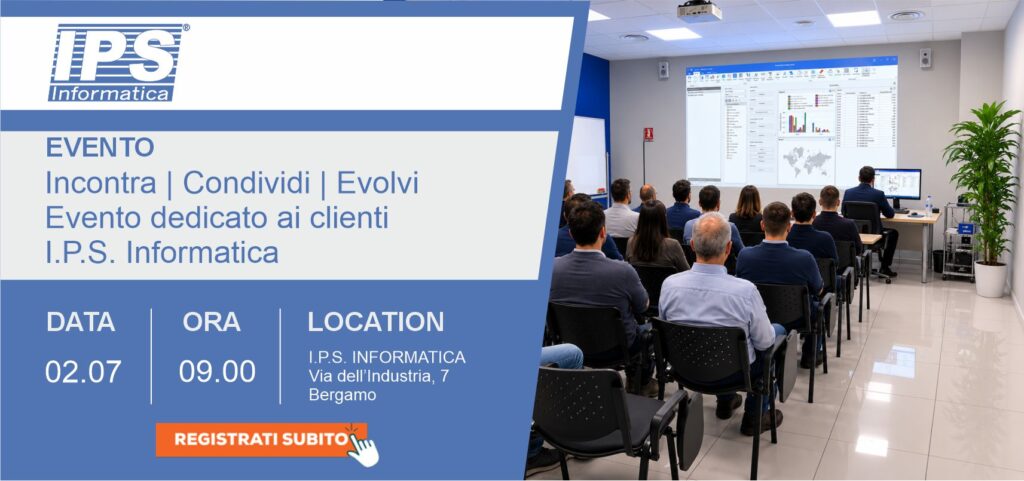 IPS®
Informatica

EVENTO
Incontra | Condividi | Evolvi
Evento dedicato ai clienti I.P.S. Informatica

DATA
02.07

ORA
09.00

LOCATION
I.P.S. INFORMATICA
Via dell'Industria, 7
Bergamo

REGISTRATI SUBITO